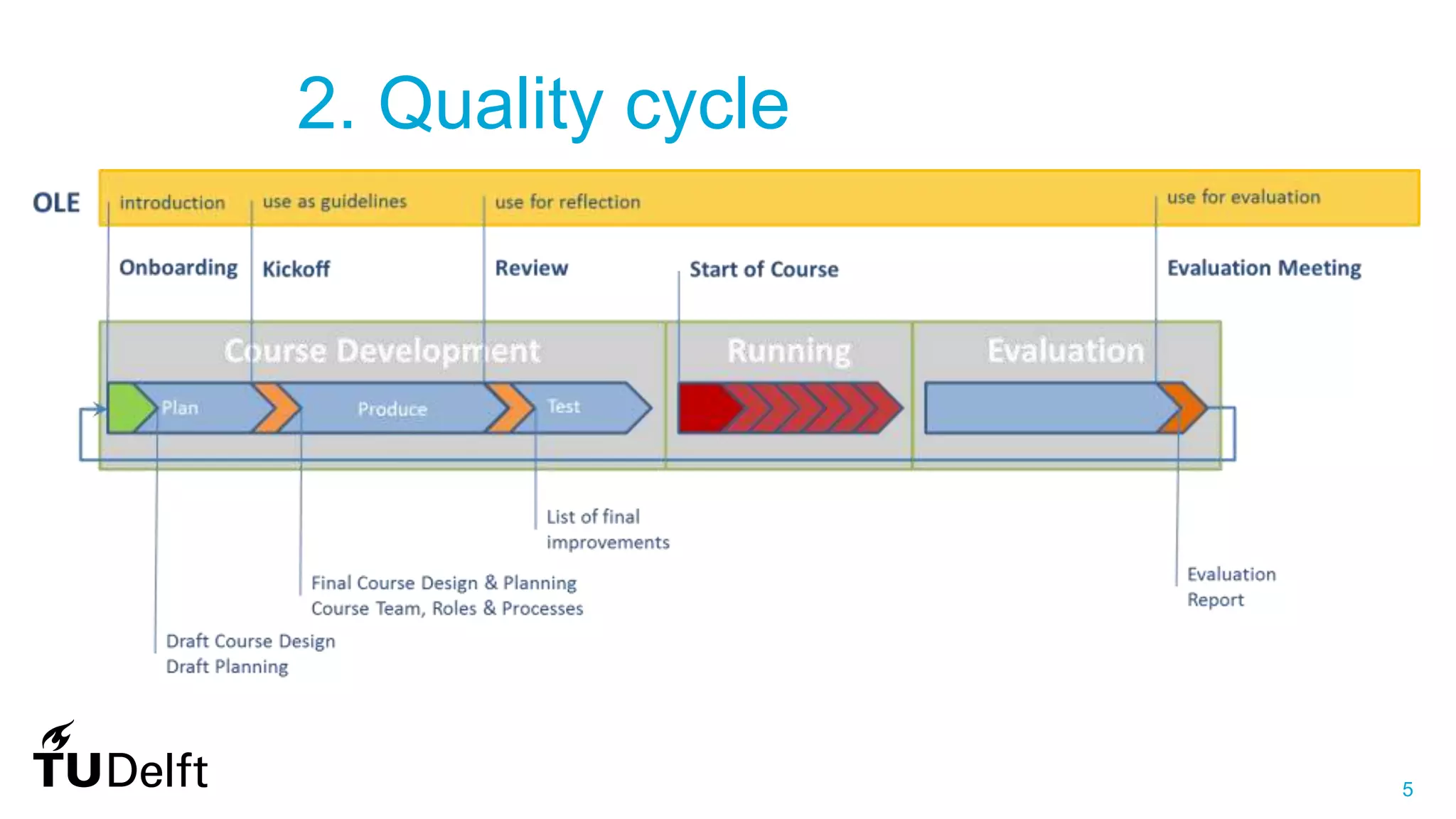 2. Quality cycle

OLE

introduction

use as guidelines

use for reflection

use for evaluation

Onboarding

Kickoff

Review

Start of Course

Evaluation Meeting

Course Development

Running

Evaluation

Plan

Produce

Test

List of final improvements

Final Course Design & Planning
Course Team, Roles & Processes

Draft Course Design
Draft Planning

Evaluation Report

TUDelft

5